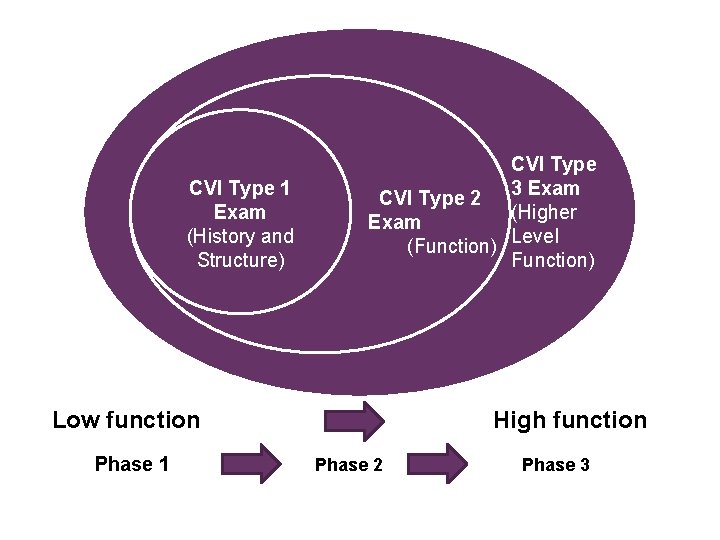 CVI Type 1 Exam (History and Structure)

CVI Type 2 Exam (Function)

CVI Type 3 Exam (Higher Level Function)

Low function

High function

Phase 1

Phase 2

Phase 3